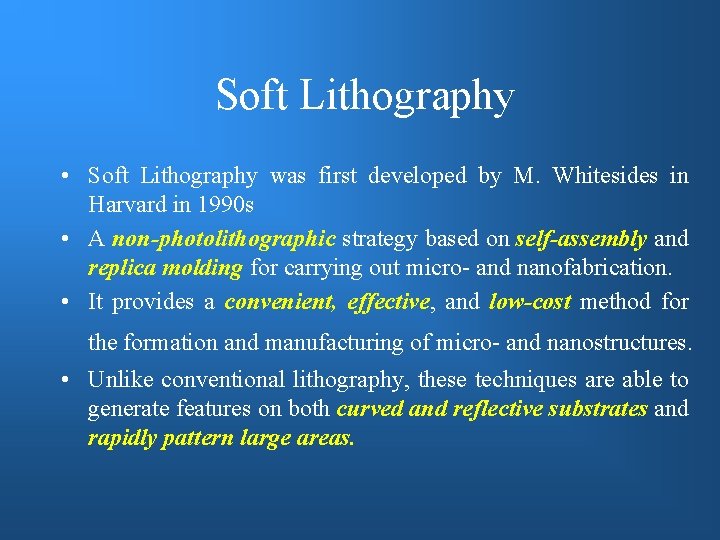 Soft Lithography

• Soft Lithography was first developed by M. Whitesides in Harvard in 1990s

• A non-photolithographic strategy based on self-assembly and replica molding for carrying out micro- and nanofabrication.

• It provides a convenient, effective, and low-cost method for the formation and manufacturing of micro- and nanostructures.

• Unlike conventional lithography, these techniques are able to generate features on both curved and reflective substrates and rapidly pattern large areas.